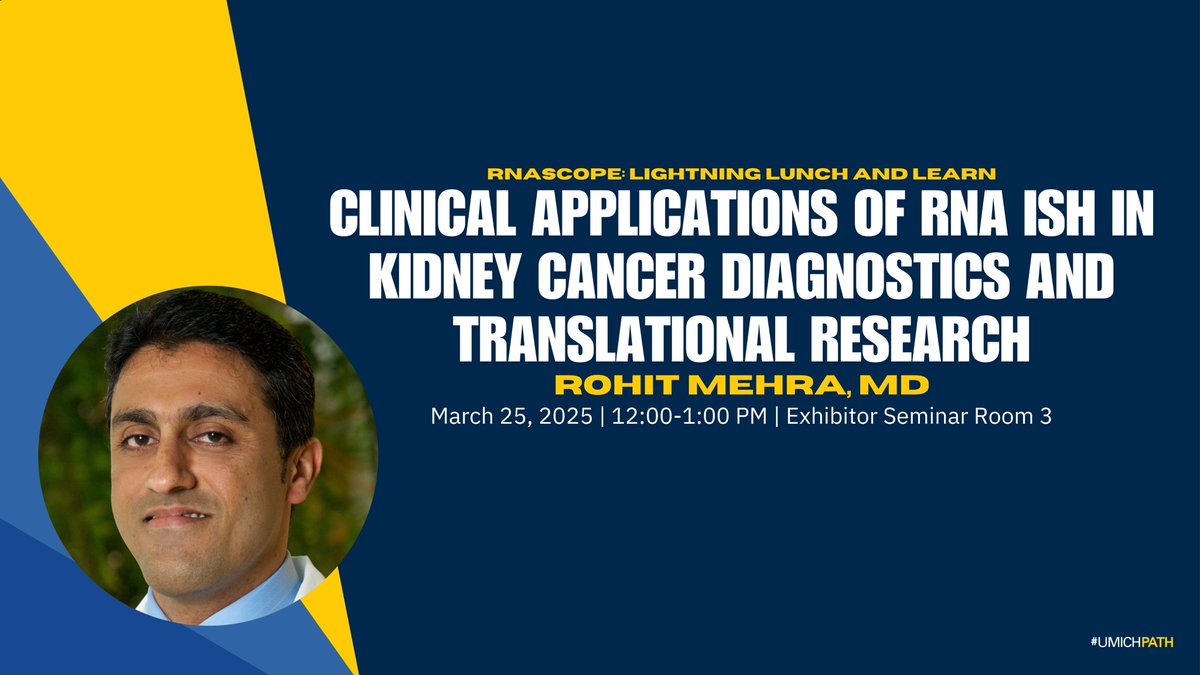 RNASCOPE: LIGHTNING LUNCH AND LEARN

CLINICAL APPLICATIONS OF RNA ISH IN KIDNEY CANCER DIAGNOSTICS AND TRANSLATIONAL RESEARCH

ROHIT MEHRA, MD

March 25, 2025 | 12:00-1:00 PM | Exhibitor Seminar Room 3

#UMICHPATH